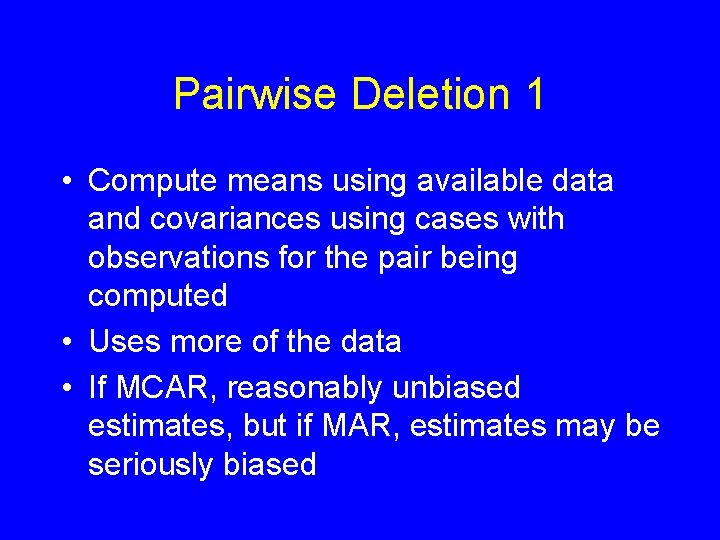 Pairwise Deletion 1

• Compute means using available data and covariances using cases with observations for the pair being computed
• Uses more of the data
• If MCAR, reasonably unbiased estimates, but if MAR, estimates may be seriously biased